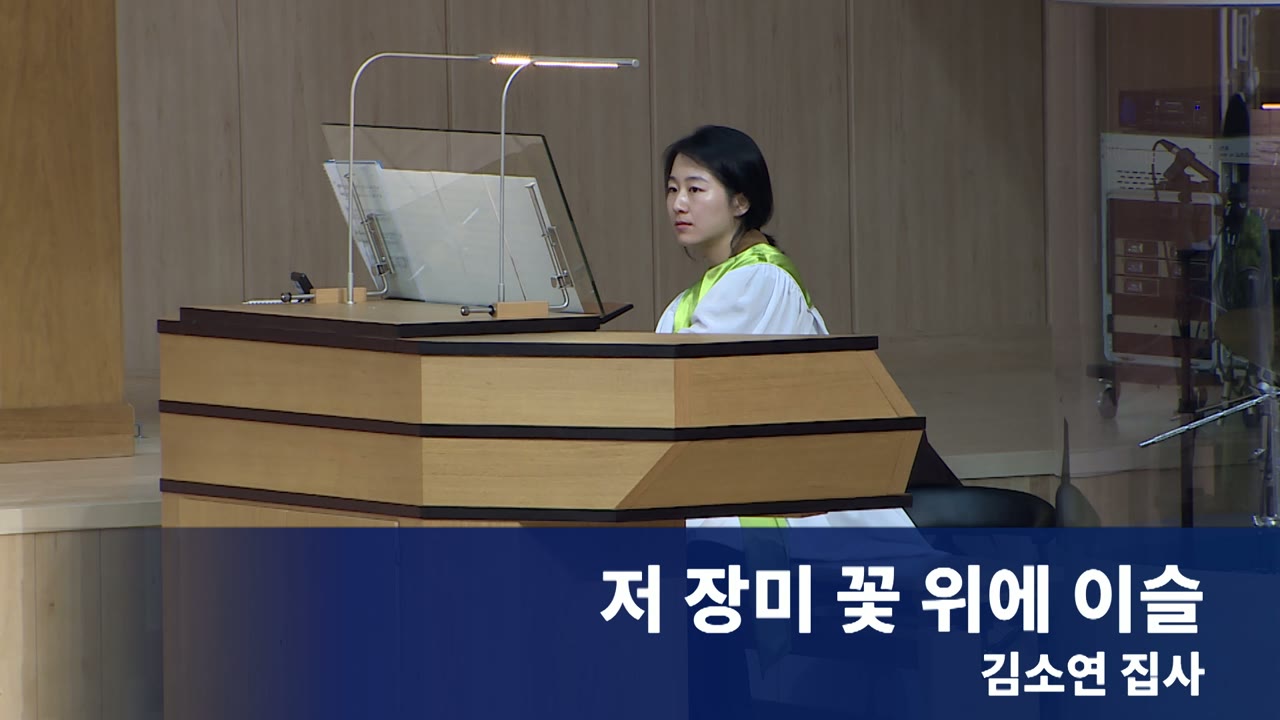 저 장미 꽃 위에 이슬
김소연 집사